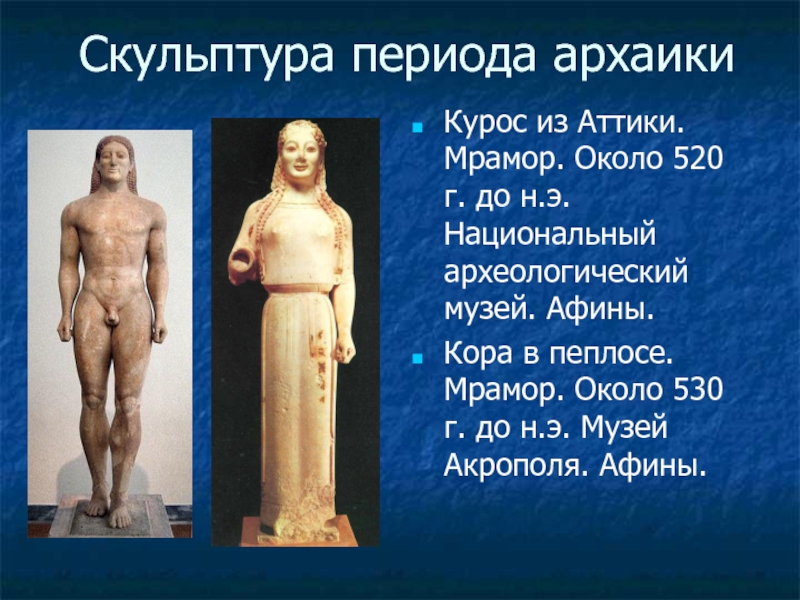 Скульптура периода архаики

Курос из Аттики. Мрамор. Около 520 г. до н.э. Национальный археологический музей. Афины.

Кора в пеплосе. Мрамор. Около 530 г. до н.э. Музей Акрополя. Афины.